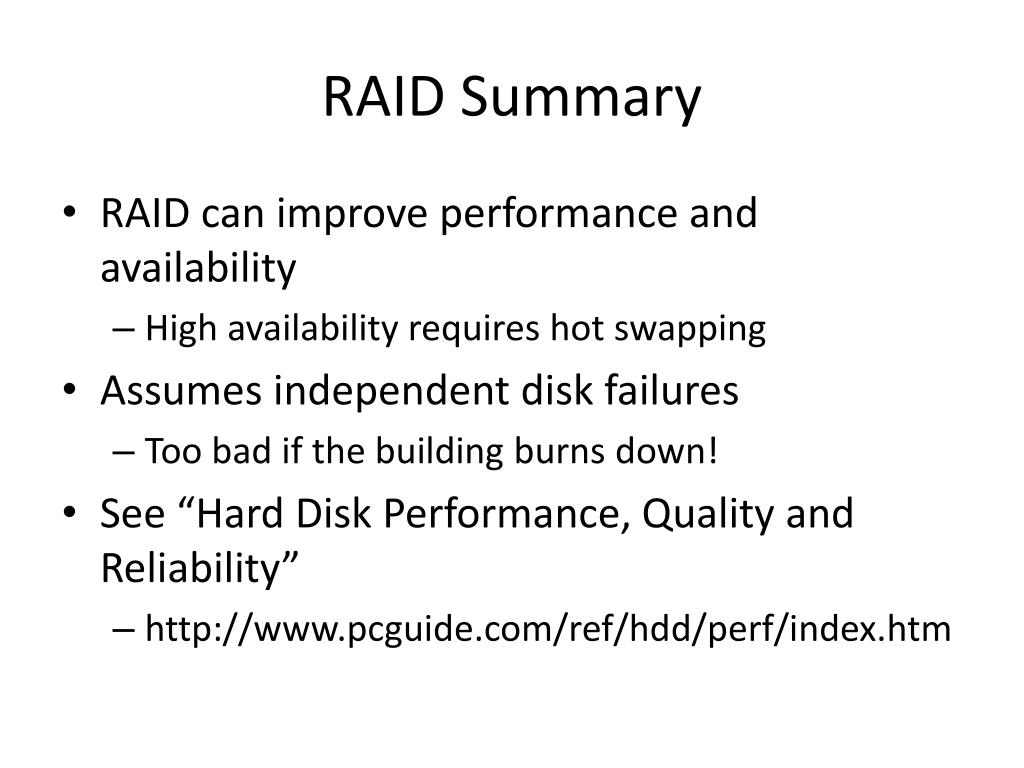 RAID Summary

• RAID can improve performance and availability
– High availability requires hot swapping
• Assumes independent disk failures
– Too bad if the building burns down!
• See “Hard Disk Performance, Quality and Reliability”
– http://www.pcguide.com/ref/hdd/perf/index.htm